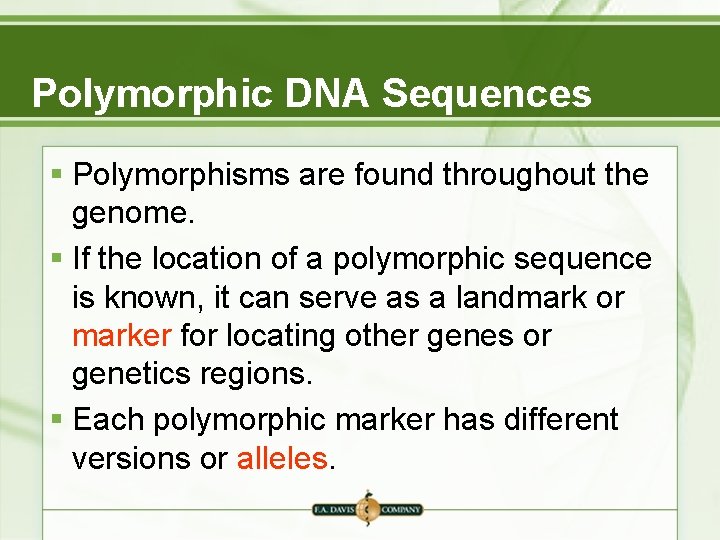 Polymorphic DNA Sequences

▪ Polymorphisms are found throughout the genome.

▪ If the location of a polymorphic sequence is known, it can serve as a landmark or marker for locating other genes or genetics regions.

▪ Each polymorphic marker has different versions or alleles.

F.A. DAVIS COMPANY